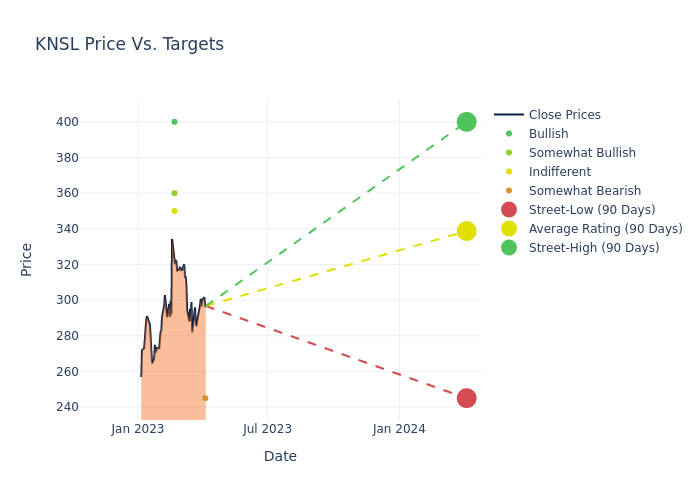 KNSL Price Vs. Targets

Price

400
380
360
340
320
300
280
260
240

Jan 2023
Jul 2023
Jan 2024

Date

Close Prices
Bullish
Somewhat Bullish
Indifferent
Somewhat Bearish
Street-Low (90 Days)
Average Rating (90 Days)
Street-High (90 Days)